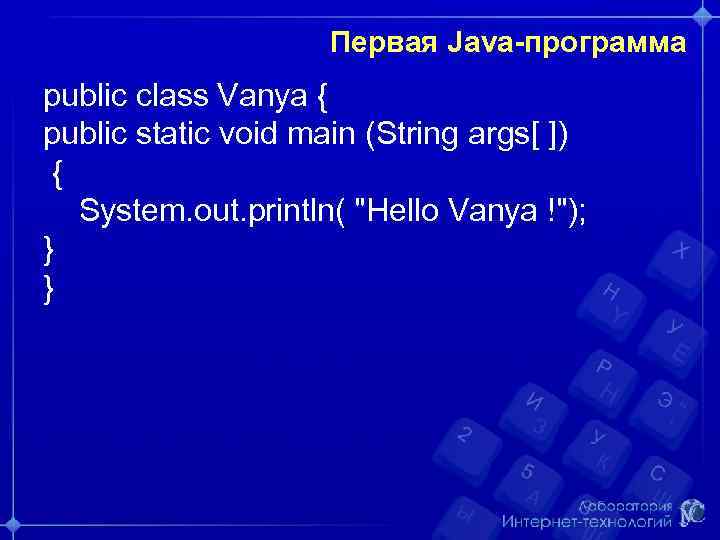 Первая Java-программа

public class Vanya {
public static void main (String args[ ])
{
System.out.println( "Hello Vanya !");
}
}

Лаборатория
Интернет-технологий